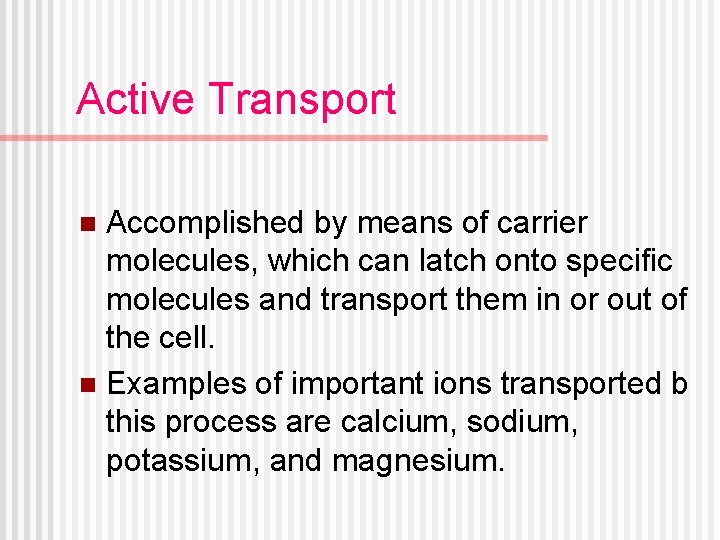 Active Transport

Accomplished by means of carrier molecules, which can latch onto specific molecules and transport them in or out of the cell.

Examples of important ions transported b this process are calcium, sodium, potassium, and magnesium.